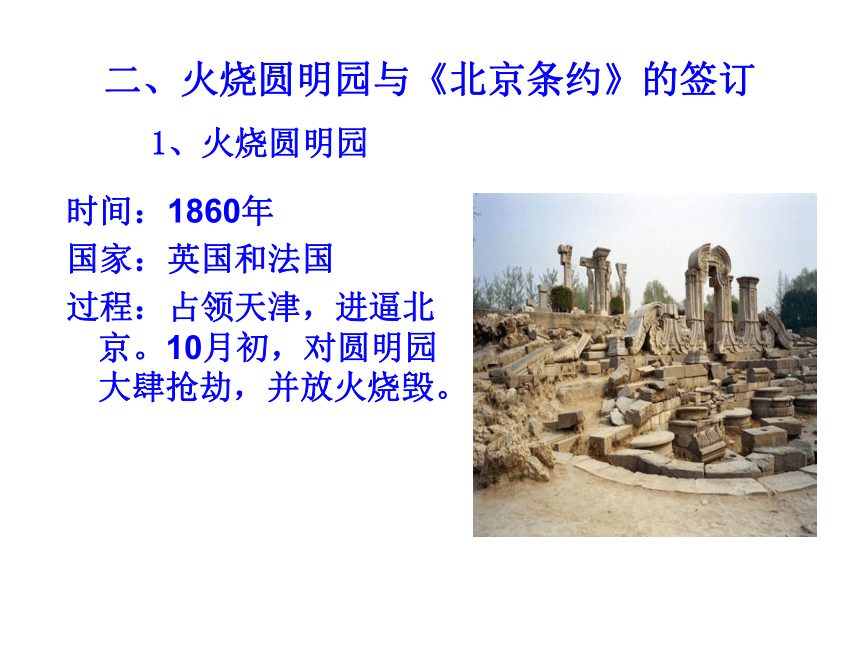 二、火烧圆明园与《北京条约》的签订

1、火烧圆明园

时间：1860年

国家：英国和法国

过程：占领天津，进逼北京。10月初，对圆明园大肆抢劫，并放火烧毁。